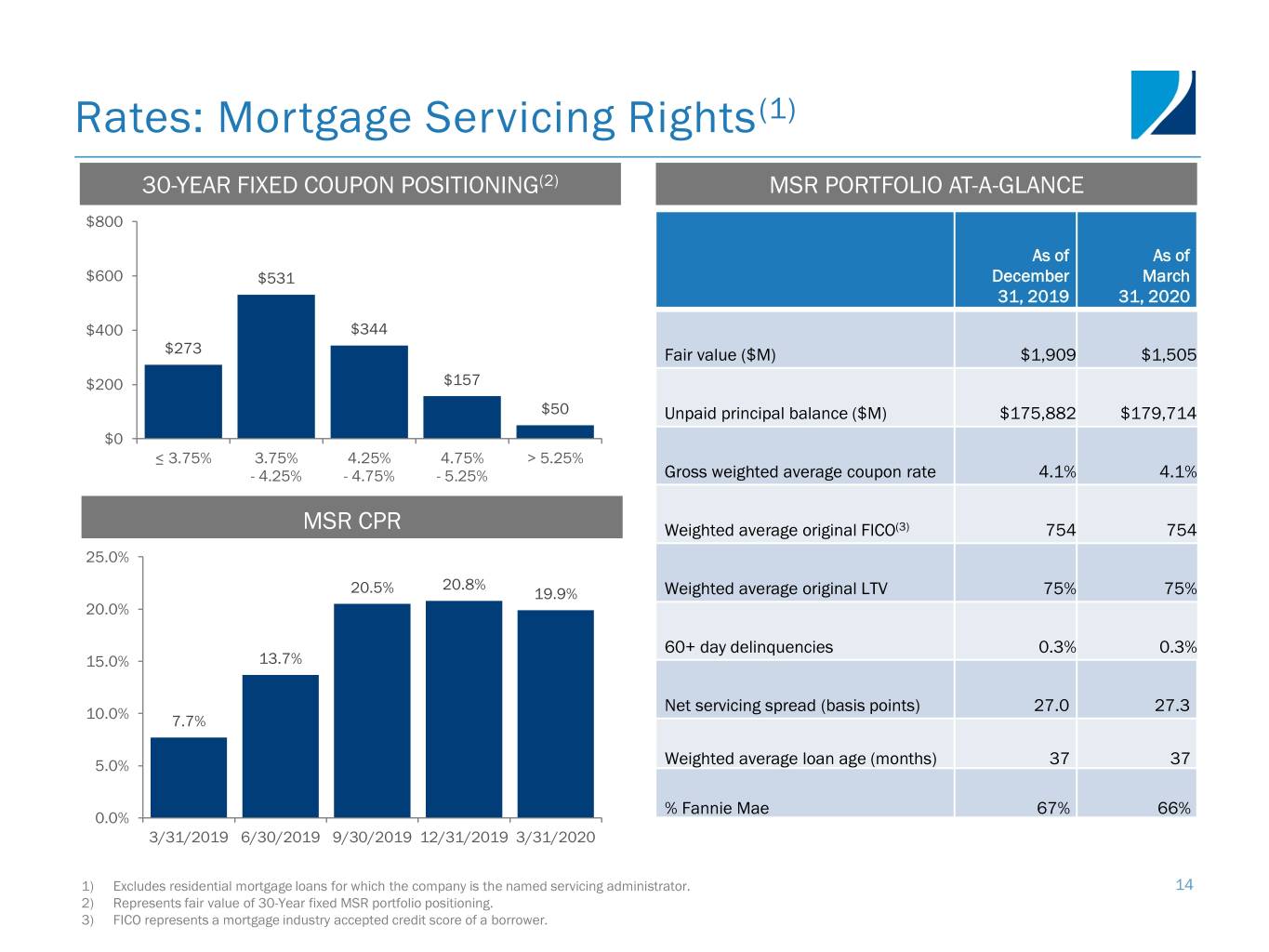 Rates: Mortgage Servicing Rights$^{(1)}$

30-YEAR FIXED COUPON POSITIONING$^{(2)}$

$800
$600
$400
$200
$0

$273
$531
$344
$157
$50

≤ 3.75%
3.75% - 4.25%
4.25% - 4.75%
4.75% - 5.25%
> 5.25%

MSR CPR

25.0%
20.0%
15.0%
10.0%
5.0%
0.0%

7.7%
13.7%
20.5%
20.8%
19.9%

3/31/2019
6/30/2019
9/30/2019
12/31/2019
3/31/2020

MSR PORTFOLIO AT-A-GLANCE

| | As of December 31, 2019 | As of March 31, 2020 |
|---|---|---|
| Fair value ($M) | $1,909 | $1,505 |
| Unpaid principal balance ($M) | $175,882 | $179,714 |
| Gross weighted average coupon rate | 4.1% | 4.1% |
| Weighted average original FICO$^{(3)}$ | 754 | 754 |
| Weighted average original LTV | 75% | 75% |
| 60+ day delinquencies | 0.3% | 0.3% |
| Net servicing spread (basis points) | 27.0 | 27.3 |
| Weighted average loan age (months) | 37 | 37 |
| % Fannie Mae | 67% | 66% |

1) Excludes residential mortgage loans for which the company is the named servicing administrator.
2) Represents fair value of 30-Year fixed MSR portfolio positioning.
3) FICO represents a mortgage industry accepted credit score of a borrower.

14